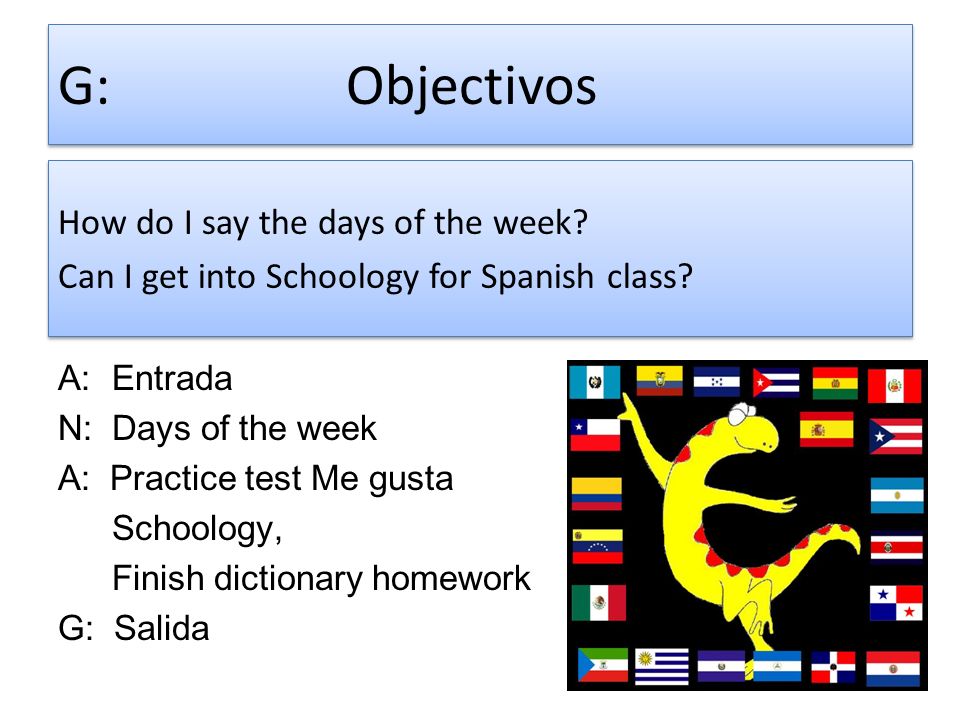 G: Objectivos

How do I say the days of the week?
Can I get into Schoology for Spanish class?

A: Entrada
N: Days of the week
A: Practice test Me gusta
Schoology,
Finish dictionary homework
G: Salida